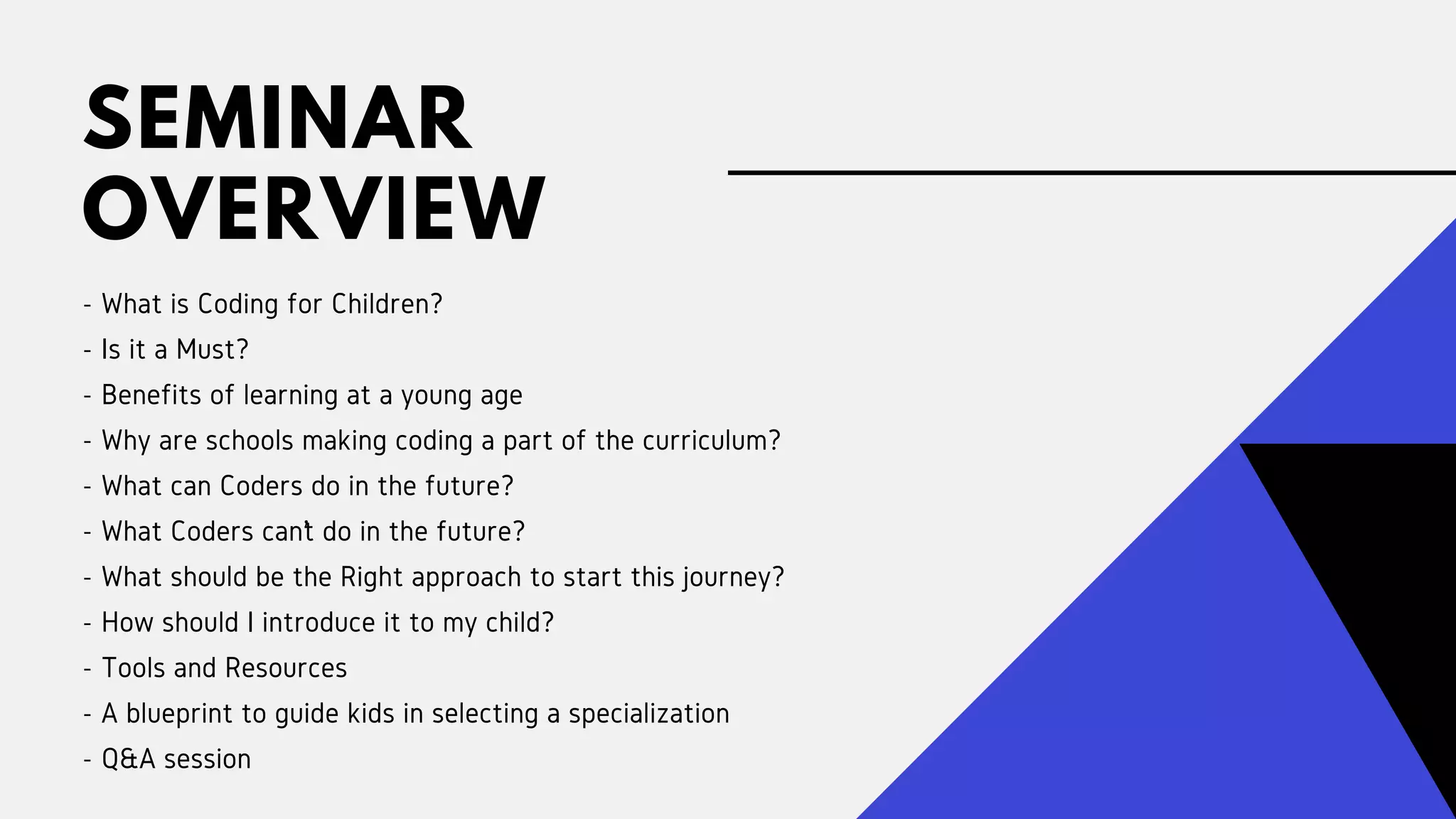 SEMINAR OVERVIEW

- What is Coding for Children?
- Is it a Must?
- Benefits of learning at a young age
- Why are schools making coding a part of the curriculum?
- What can Coders do in the future?
- What Coders can't do in the future?
- What should be the Right approach to start this journey?
- How should I introduce it to my child?
- Tools and Resources
- A blueprint to guide kids in selecting a specialization
- Q&A session